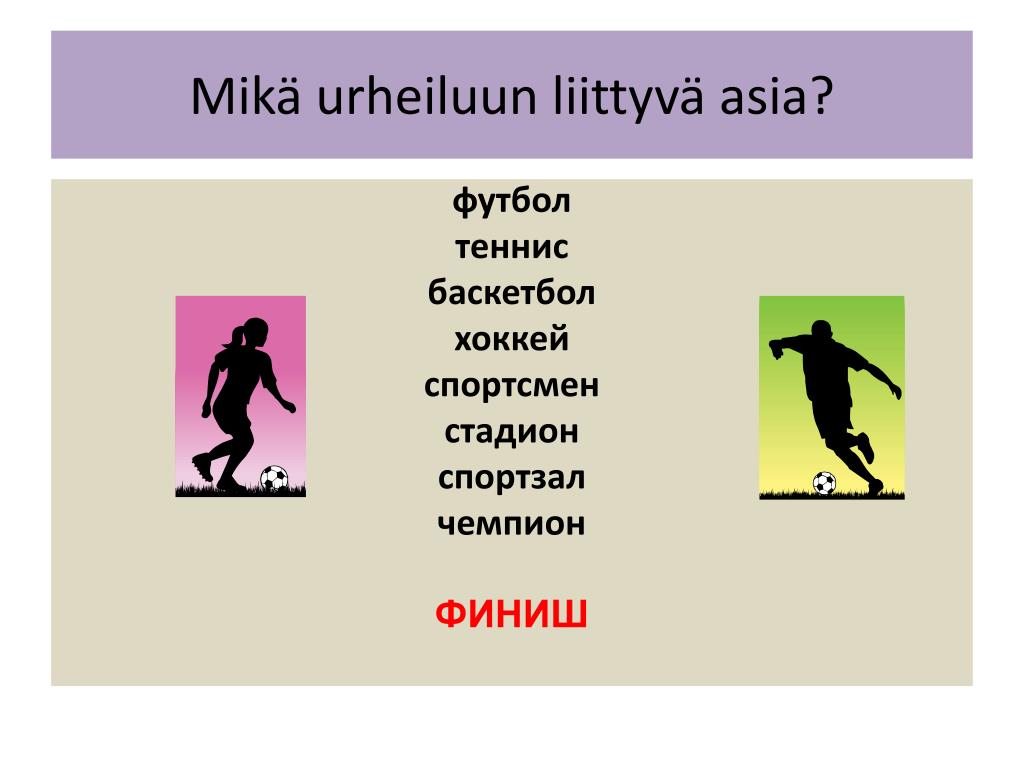 Mikä urheiluun liittyvä asia?

футбол
теннис
баскетбол
хоккей
спортсмен
стадион
спортзал
чемпион

ФИНИШ